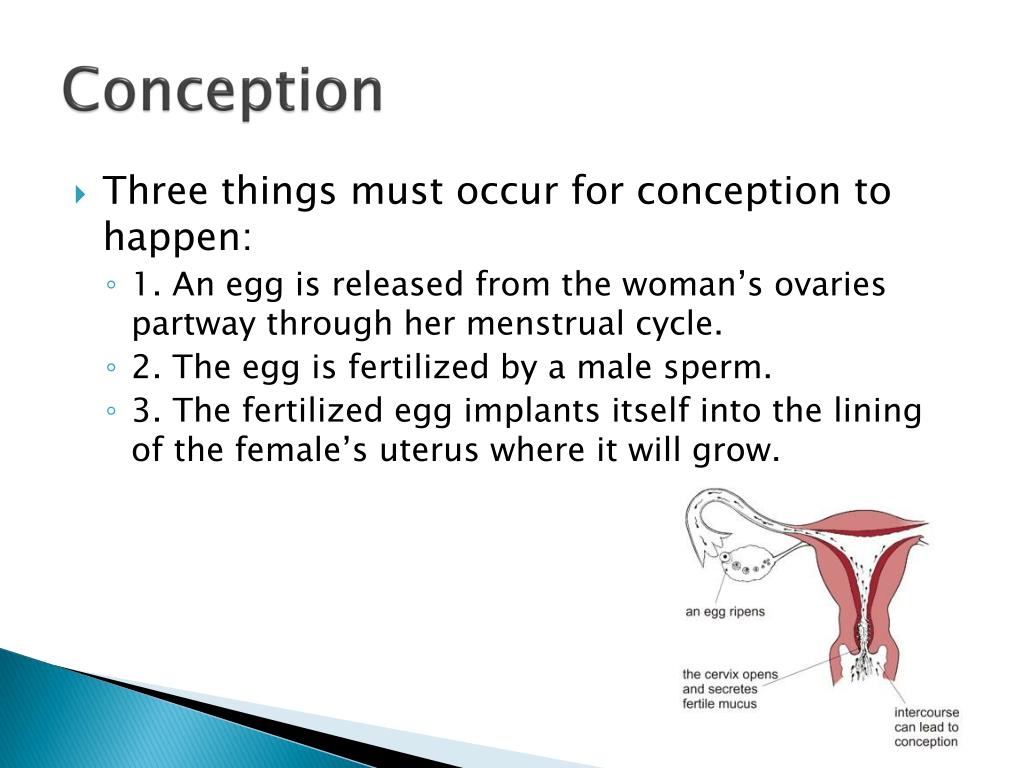 Conception

Three things must occur for conception to happen:

1. An egg is released from the woman’s ovaries partway through her menstrual cycle.

2. The egg is fertilized by a male sperm.

3. The fertilized egg implants itself into the lining of the female’s uterus where it will grow.

an egg ripens

the cervix opens and secretes fertile mucus

intercourse can lead to conception